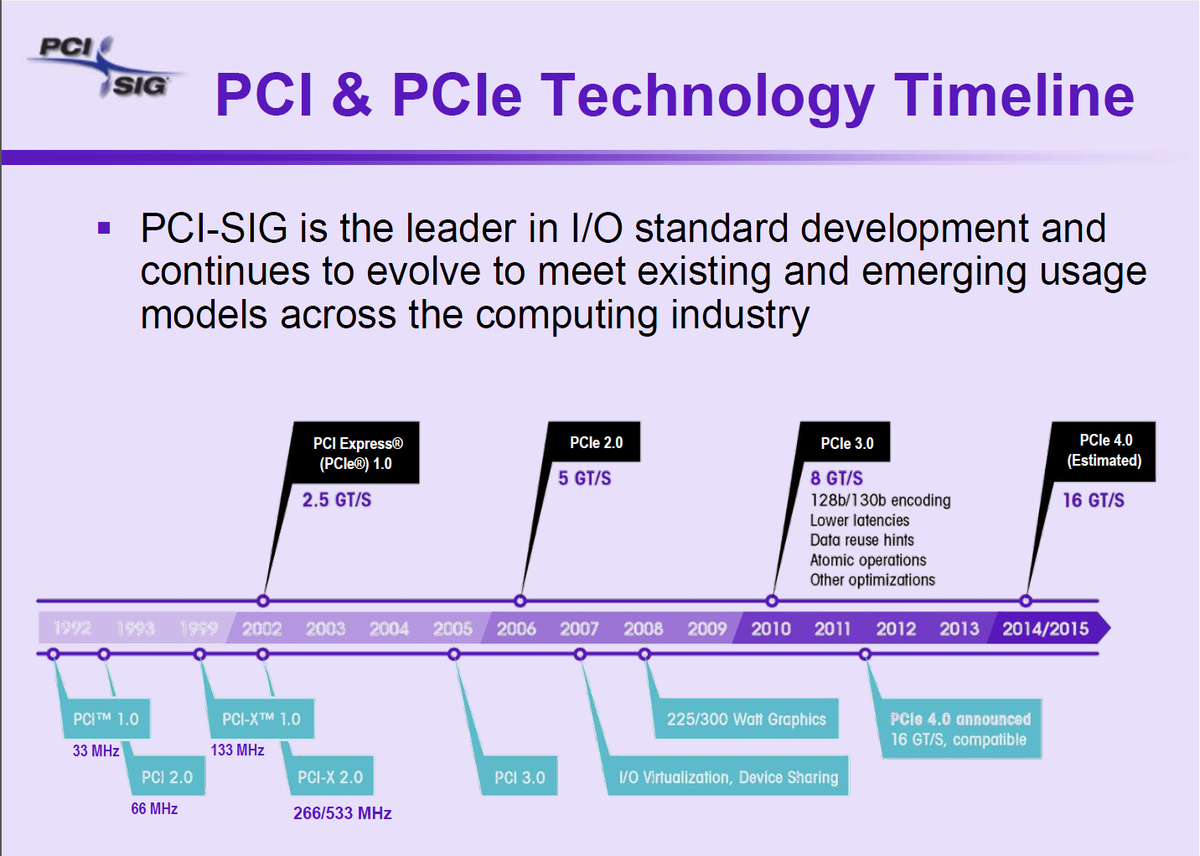 PCI SIG

PCI & PCIe Technology Timeline

▪ PCI-SIG is the leader in I/O standard development and continues to evolve to meet existing and emerging usage models across the computing industry

PCI Express® (PCIe®) 1.0
2.5 GT/S

PCIe 2.0
5 GT/S

PCIe 3.0
8 GT/S
128b/130b encoding
Lower latencies
Data reuse hints
Atomic operations
Other optimizations

PCIe 4.0 (Estimated)
16 GT/S

1992 1993 1999 2002 2003 2004 2005 2006 2007 2008 2009 2010 2011 2012 2013 2014/2015

PCI™ 1.0
33 MHz

PCI 2.0
66 MHz

PCI-X™ 1.0
133 MHz

PCI-X 2.0
266/533 MHz

PCI 3.0

I/O Virtualization, Device Sharing

225/300 Watt Graphics

PCIe 4.0 announced
16 GT/S, compatible